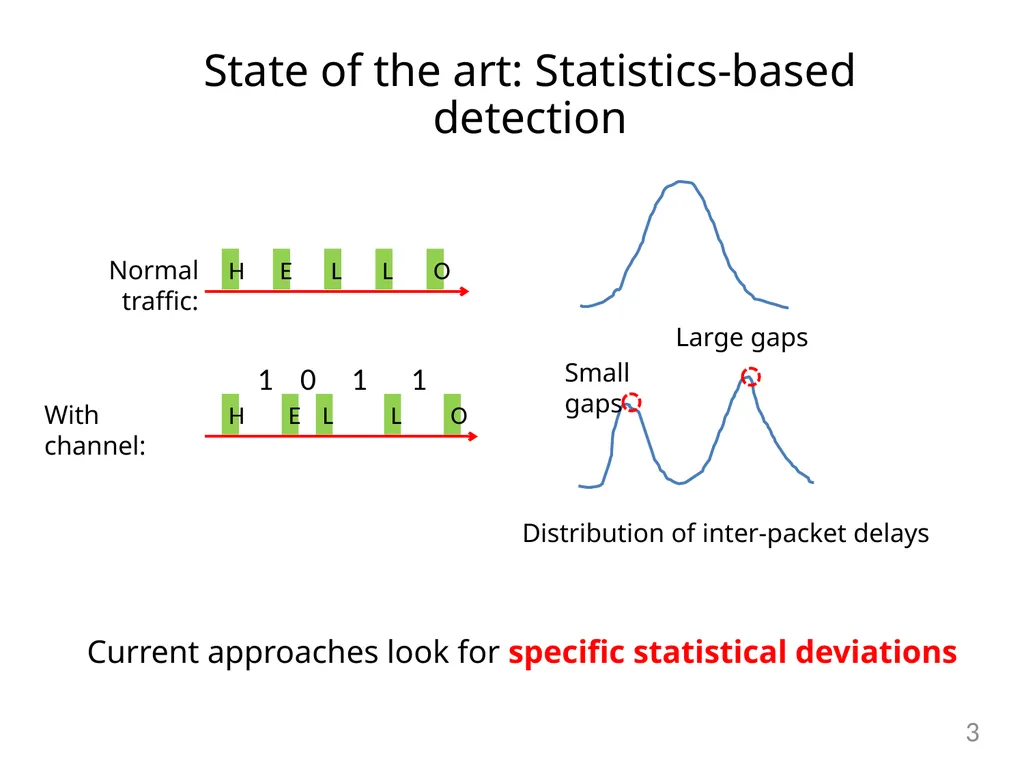 State of the art: Statistics-based detection

Normal traffic:
H E L L O

1 0 1 1
With channel:
H E L L O

Large gaps
Small gaps

Distribution of inter-packet delays

Current approaches look for specific statistical deviations

3